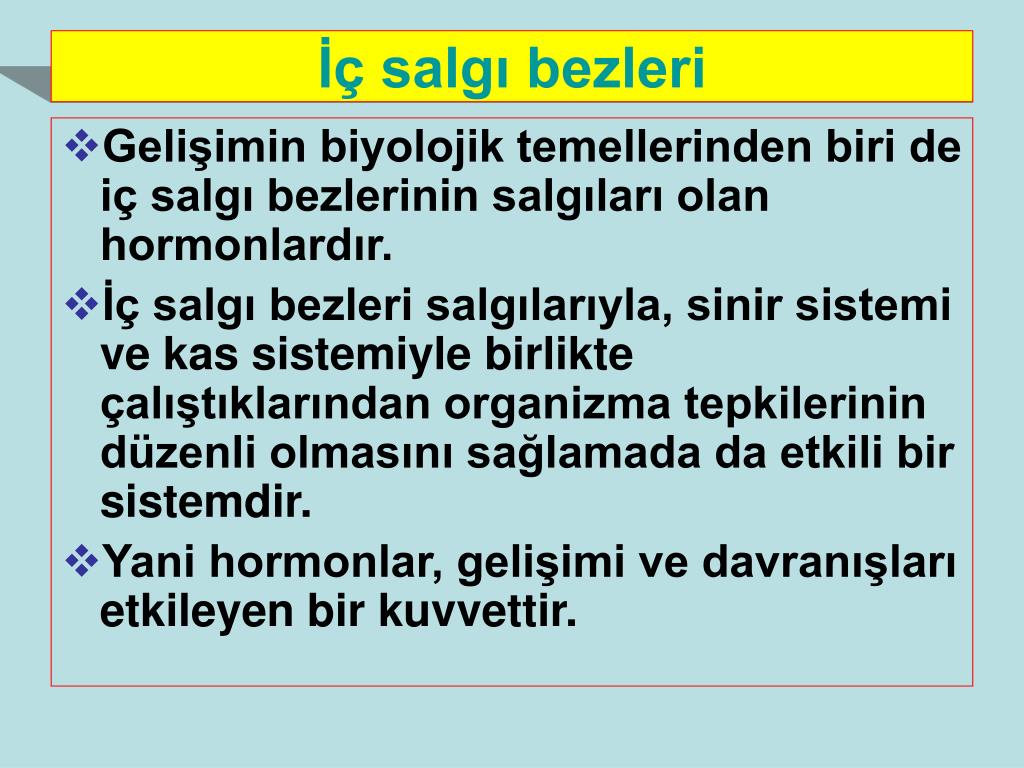 İç salgı bezleri

❖Gelişimin biyolojik temellerinden biri de iç salgı bezlerinin salgıları olan hormonlardır.

❖İç salgı bezleri salgılarıyla, sinir sistemi ve kas sistemiyle birlikte çalıştıklarından organizma tepkilerinin düzenli olmasını sağlamada da etkili bir sistemdir.

❖Yani hormonlar, gelişimi ve davranışları etkileyen bir kuvvettir.